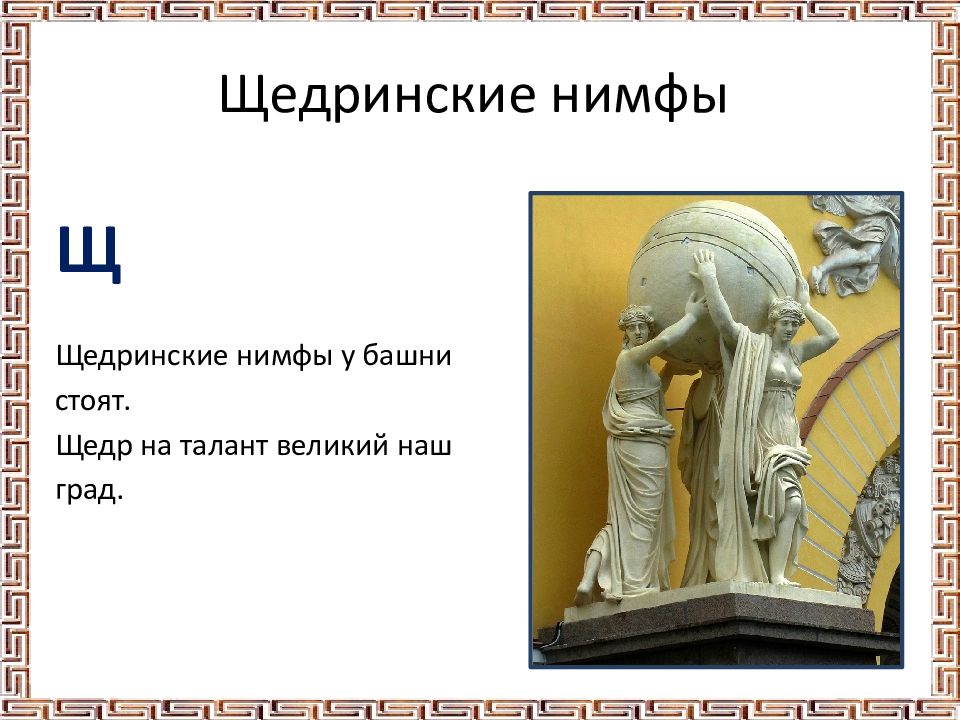 Щедринские нимфы

Щ

Щедринские нимфы у башни стоят.
Щедр на талант великий наш град.